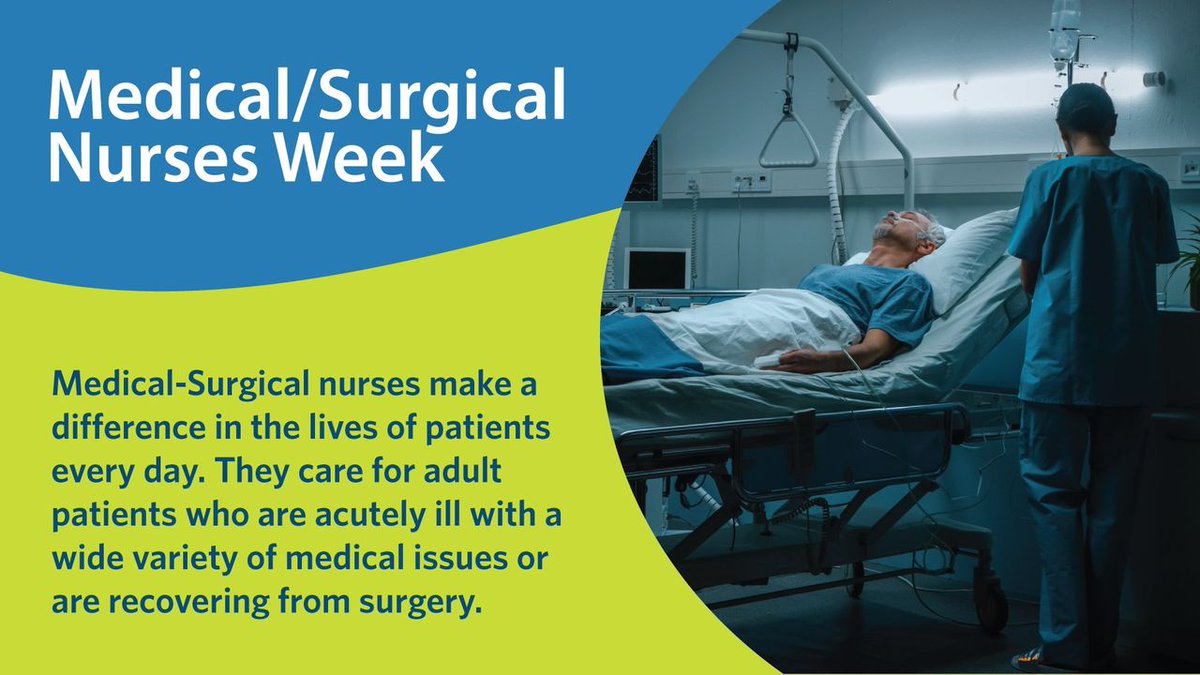 Medical/Surgical Nurses Week

Medical-Surgical nurses make a difference in the lives of patients every day. They care for adult patients who are acutely ill with a wide variety of medical issues or are recovering from surgery.